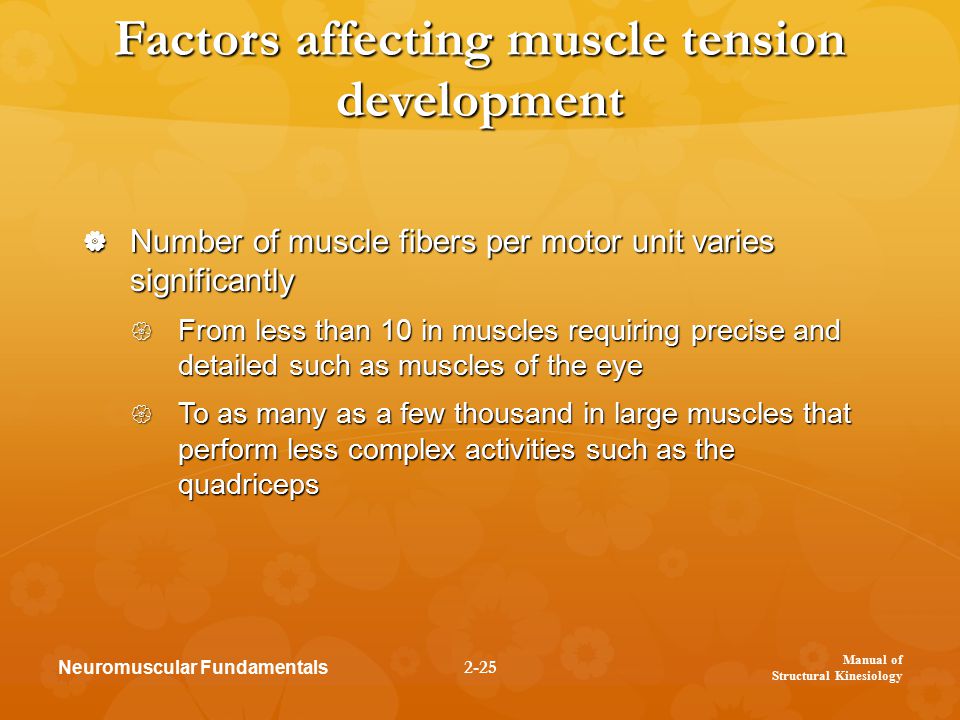 Factors affecting muscle tension development

Number of muscle fibers per motor unit varies significantly

From less than 10 in muscles requiring precise and detailed such as muscles of the eye

To as many as a few thousand in large muscles that perform less complex activities such as the quadriceps

Neuromuscular Fundamentals

2-25

Manual of
Structural Kinesiology